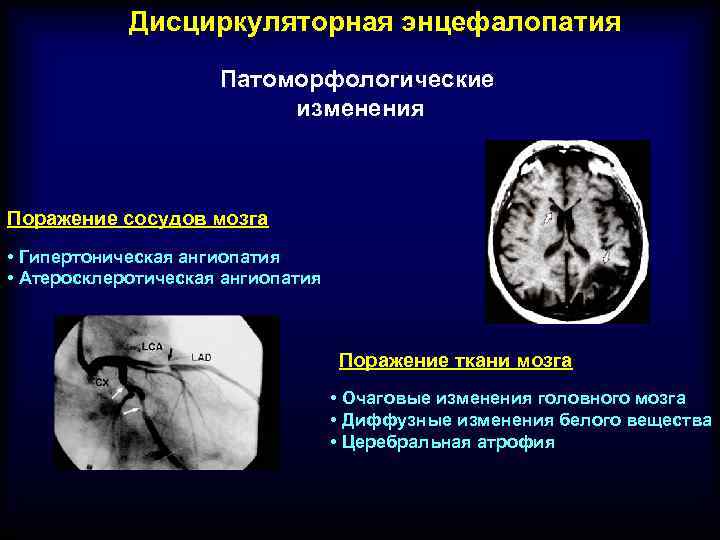 Дисциркуляторная энцефалопатия

Патоморфологические изменения

Поражение сосудов мозга

• Гипертоническая ангиопатия
• Атеросклеротическая ангиопатия

LCA
LAD
CX

Поражение ткани мозга

• Очаговые изменения головного мозга
• Диффузные изменения белого вещества
• Церебральная атрофия